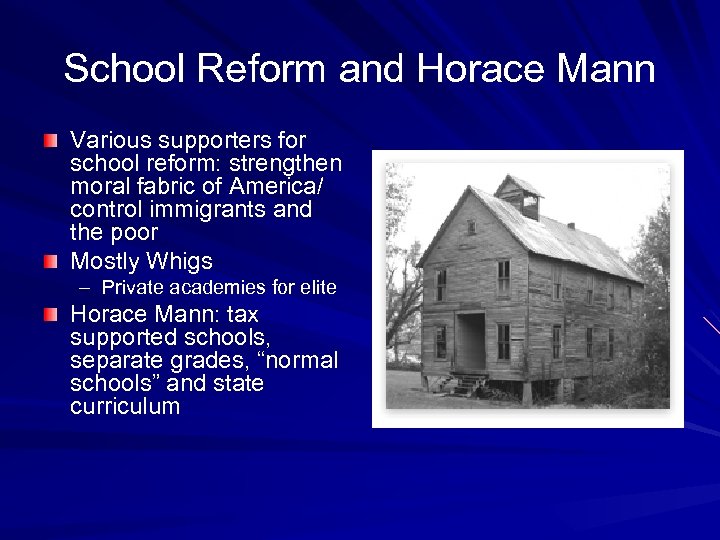 School Reform and Horace Mann

Various supporters for school reform: strengthen moral fabric of America/ control immigrants and the poor

Mostly Whigs

– Private academies for elite

Horace Mann: tax supported schools, separate grades, “normal schools” and state curriculum